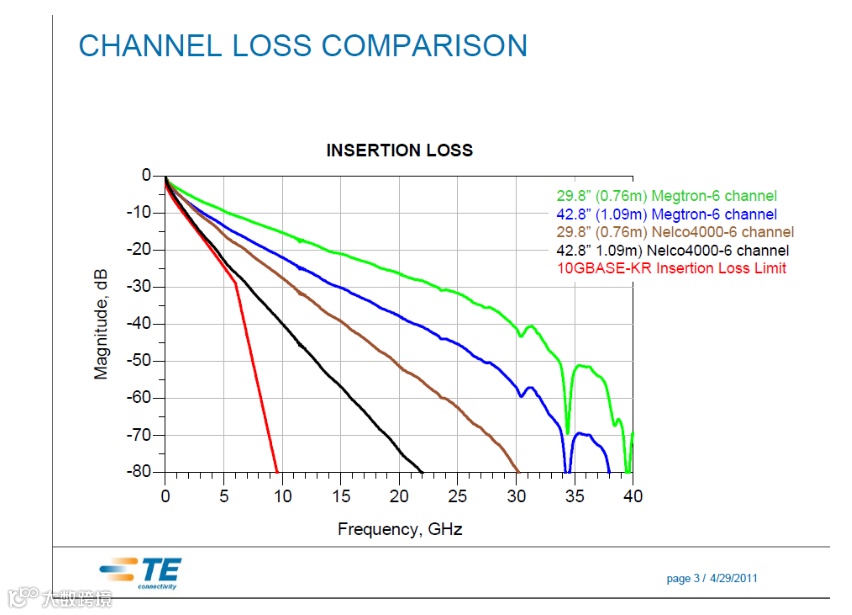 CHANNEL LOSS COMPARISON

INSERTION LOSS

29.8" (0.76m) Megtron-6 channel
42.8" (1.09m) Megtron-6 channel
29.8" (0.76m) Nelco4000-6 channel
42.8" 1.09m) Nelco4000-6 channel
10GBASE-KR Insertion Loss Limit

Magnitude, dB

0
-10
-20
-30
-40
-50
-60
-70
-80

0 5 10 15 20 25 30 35 40

Frequency, GHz

TE connectivity

page 3 / 4/29/2011

大数跨境